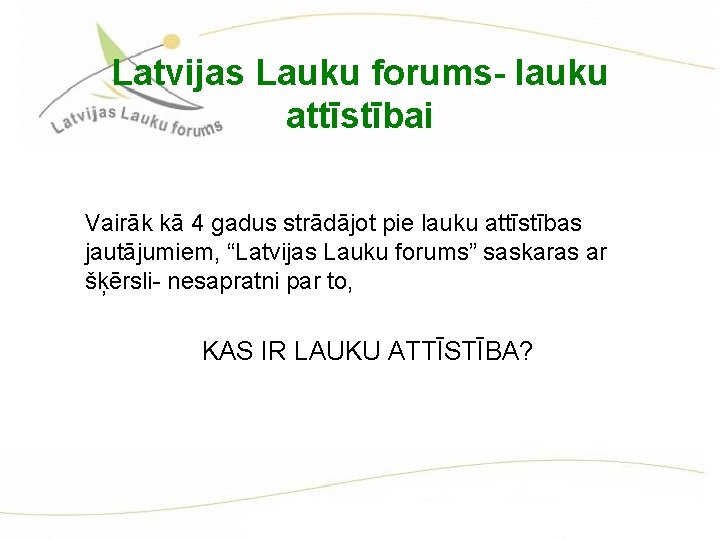 Latvijas Lauku forums

Latvijas Lauku forums- lauku attīstībai

Vairāk kā 4 gadus strādājot pie lauku attīstības jautājumiem, “Latvijas Lauku forums” saskaras ar šķērsli- nesapratni par to,

KAS IR LAUKU ATTĪSTĪBA?